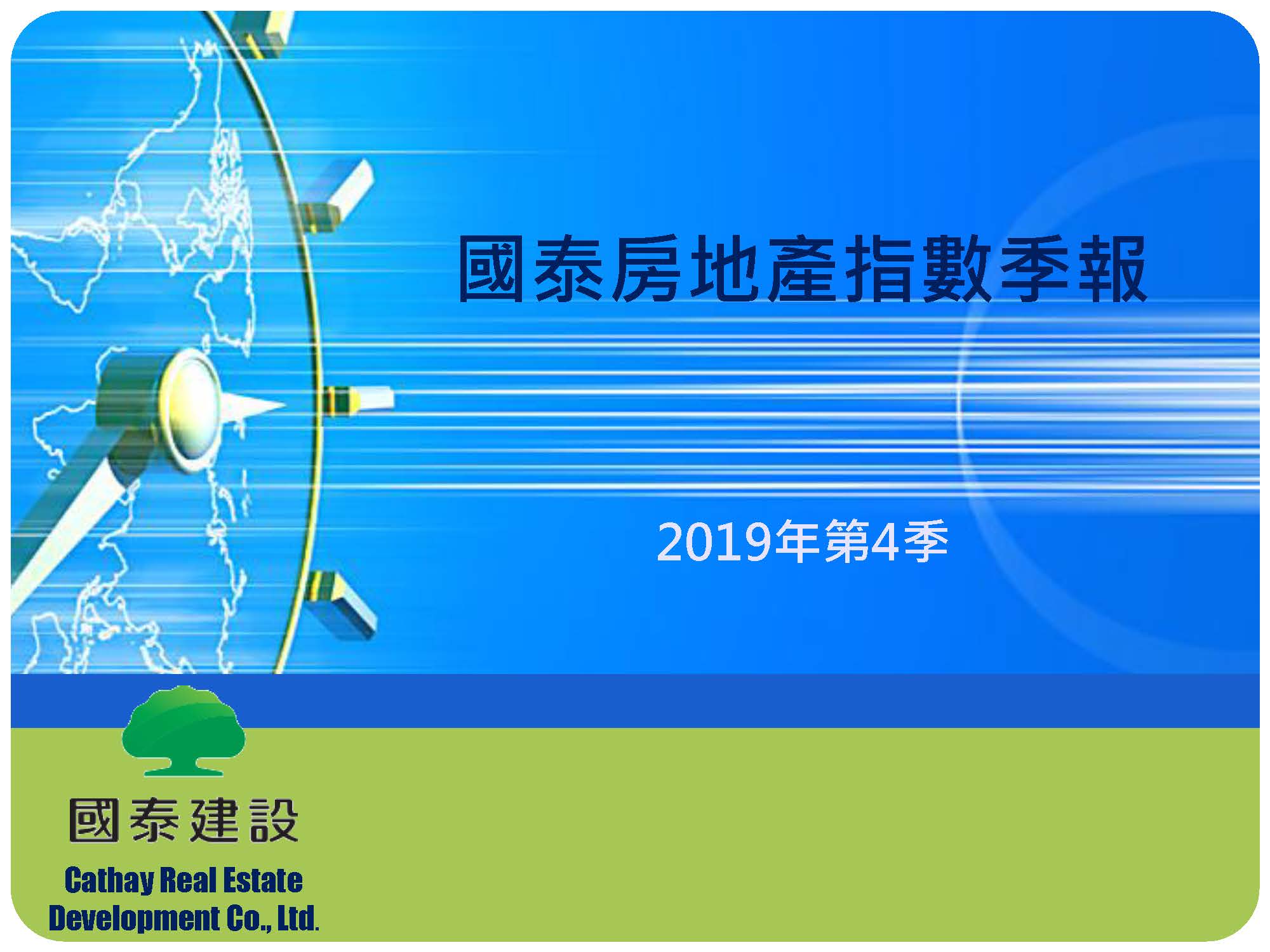 國泰房地產指數季報

2019年第4季

國泰建設

Cathay Real Estate Development Co., Ltd.